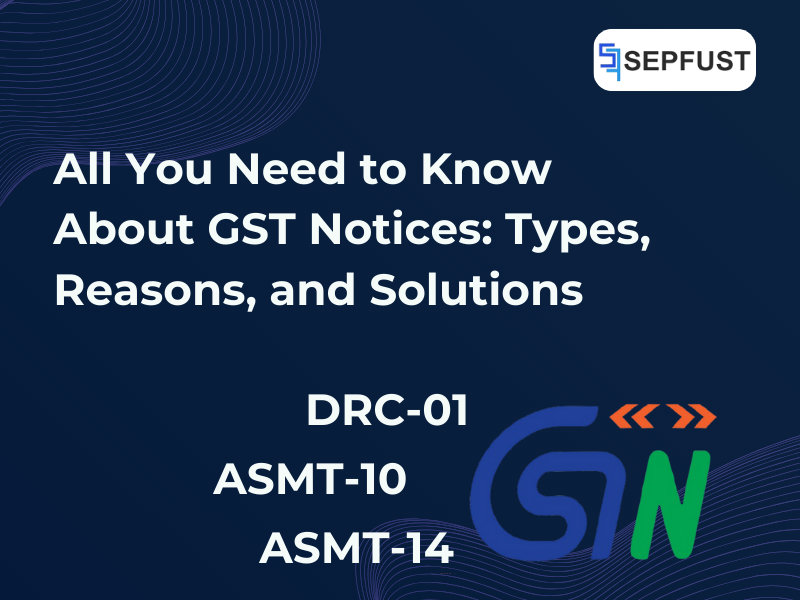 SEPFUST

All You Need to Know About GST Notices: Types, Reasons, and Solutions

DRC-01
ASMT-10
ASMT-14

GSTN